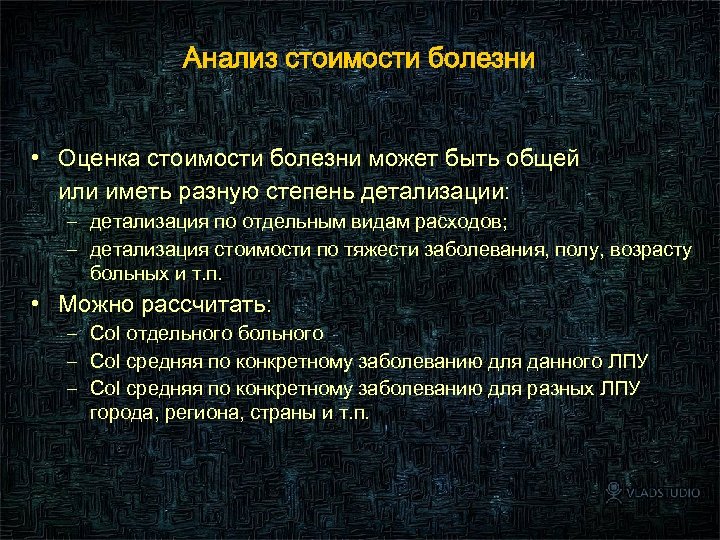 Анализ стоимости болезни

• Оценка стоимости болезни может быть общей или иметь разную степень детализации:
– детализация по отдельным видам расходов;
– детализация стоимости по тяжести заболевания, полу, возрасту больных и т.п.
• Можно рассчитать:
– CoI отдельного больного
– CoI средняя по конкретному заболеванию для данного ЛПУ
– CoI средняя по конкретному заболеванию для разных ЛПУ города, региона, страны и т.п.

VLADSTUDIO